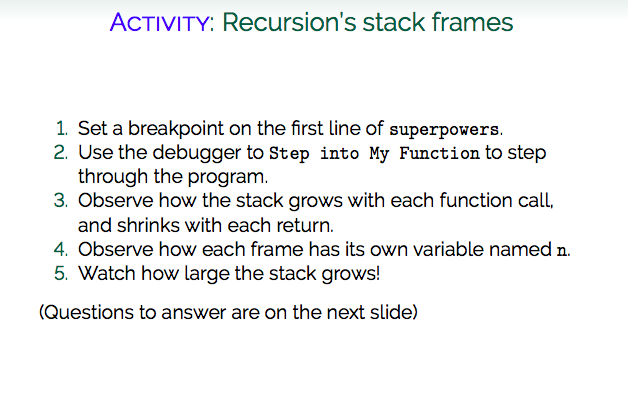 ACTIVITY: Recursion's stack frames

1. Set a breakpoint on the first line of superpowers.
2. Use the debugger to Step into My Function to step through the program.
3. Observe how the stack grows with each function call, and shrinks with each return.
4. Observe how each frame has its own variable named n.
5. Watch how large the stack grows!

(Questions to answer are on the next slide)